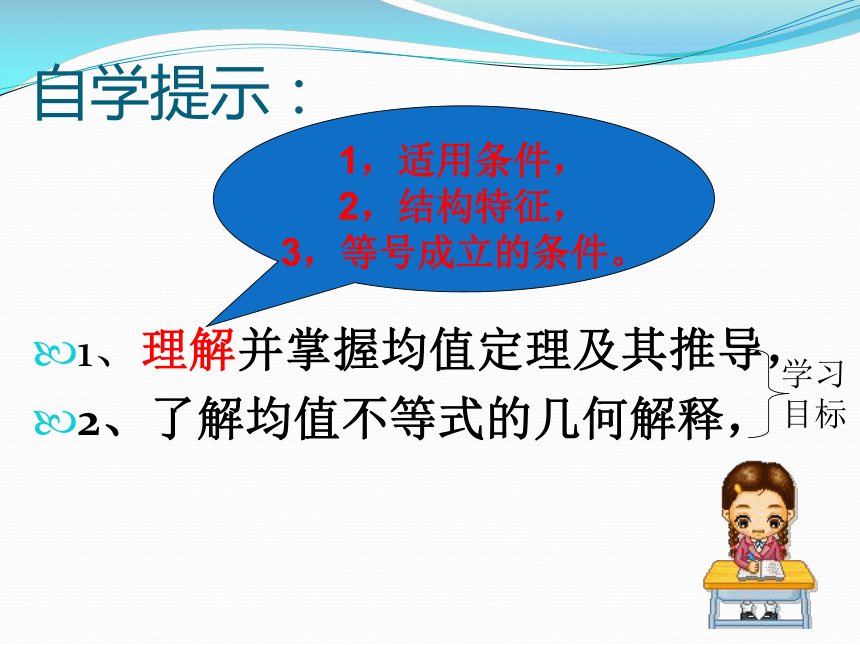 自学提示：

1，适用条件，
2，结构特征，
3，等号成立的条件。

1、理解并掌握均值定理及其推导，
2、了解均值不等式的几何解释，

学习目标